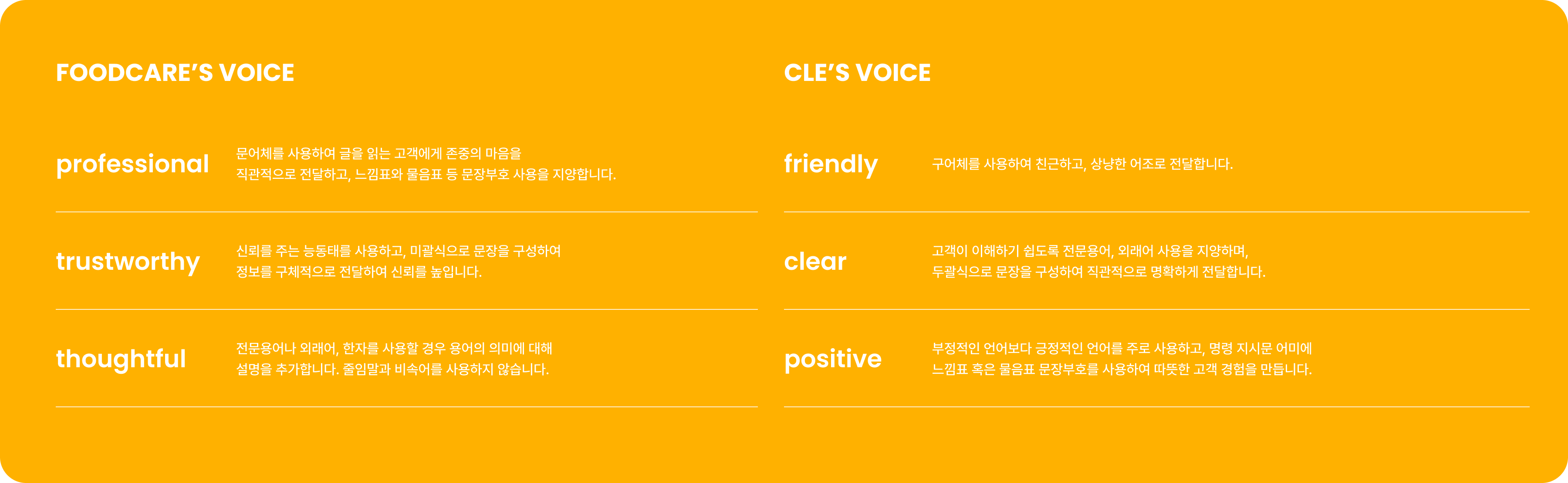 FOODCARE'S VOICE

professional
문어체를 사용하여 글을 읽는 고객에게 존중의 마음을 직관적으로 전달하고, 느낌표와 물음표 등 문장부호 사용을 지양합니다.

trustworthy
신뢰를 주는 능동태를 사용하고, 미괄식으로 문장을 구성하여 정보를 구체적으로 전달하여 신뢰를 높입니다.

thoughtful
전문용어나 외래어, 한자를 사용할 경우 용어의 의미에 대해 설명을 추가합니다. 줄임말과 비속어를 사용하지 않습니다.

CLE'S VOICE

friendly
구어체를 사용하여 친근하고, 상냥한 어조로 전달합니다.

clear
고객이 이해하기 쉽도록 전문용어, 외래어 사용을 지양하며, 두괄식으로 문장을 구성하여 직관적으로 명확하게 전달합니다.

positive
부정적인 언어보다 긍정적인 언어를 주로 사용하고, 명령 지시문 어미에 느낌표 혹은 물음표 문장부호를 사용하여 따뜻한 고객 경험을 만듭니다.